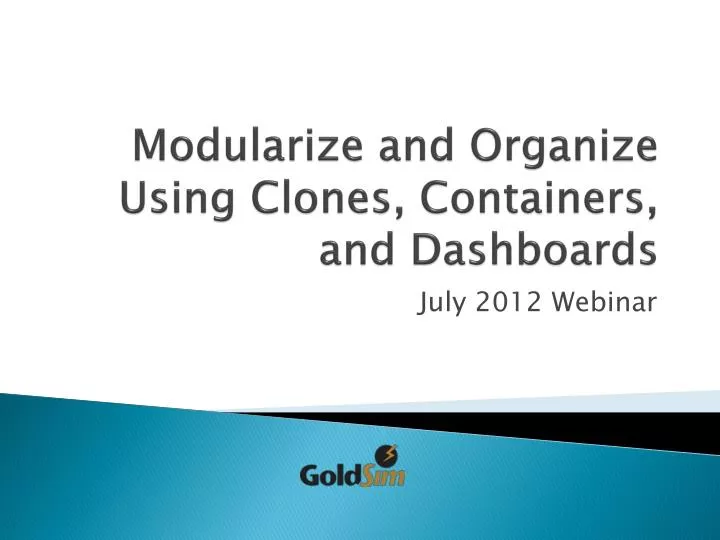 Modularize and Organize Using Clones, Containers, and Dashboards

July 2012 Webinar

GoldSim